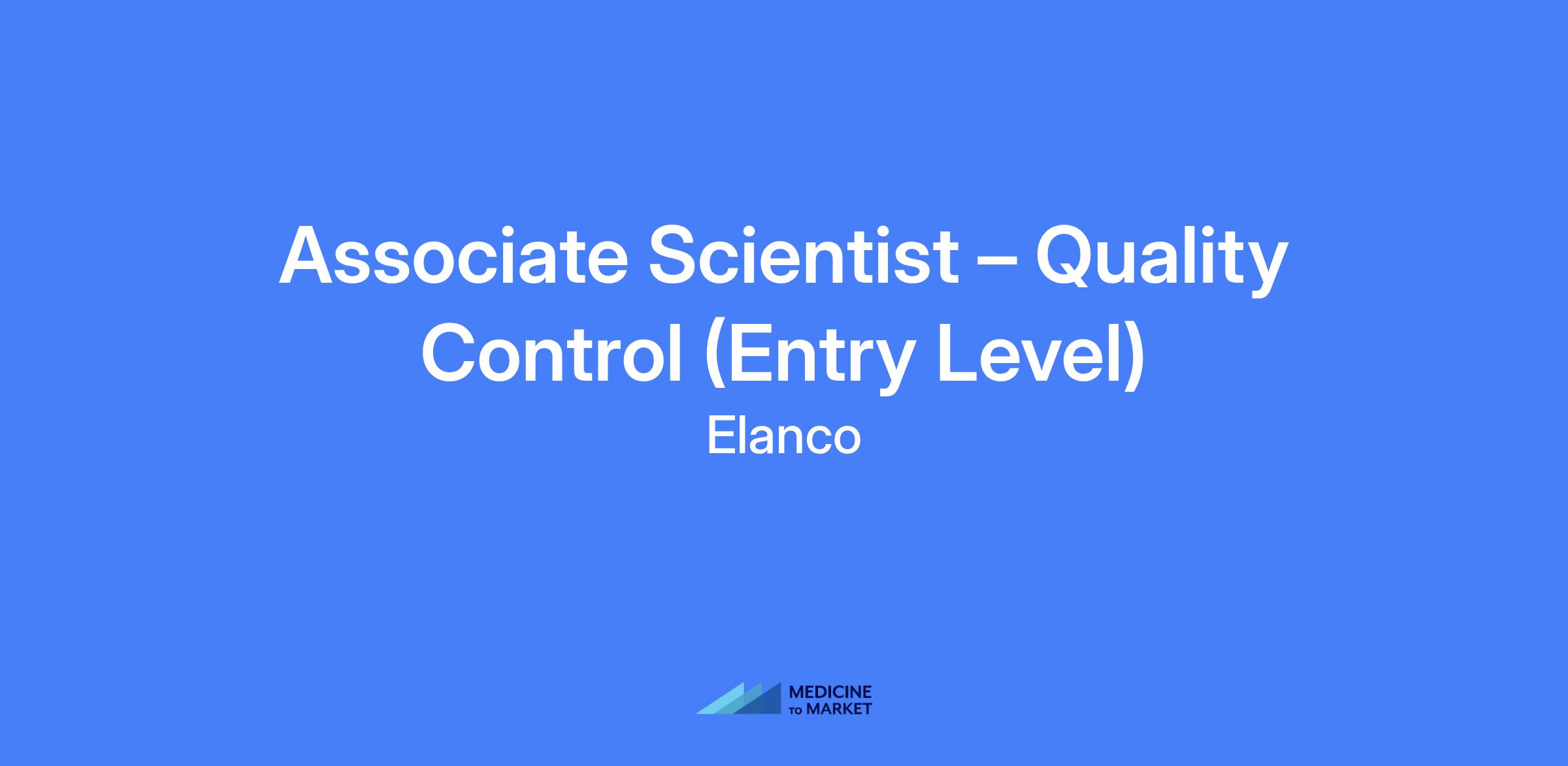 Associate Scientist – Quality Control (Entry Level)

Elanco

MEDICINE TO MARKET